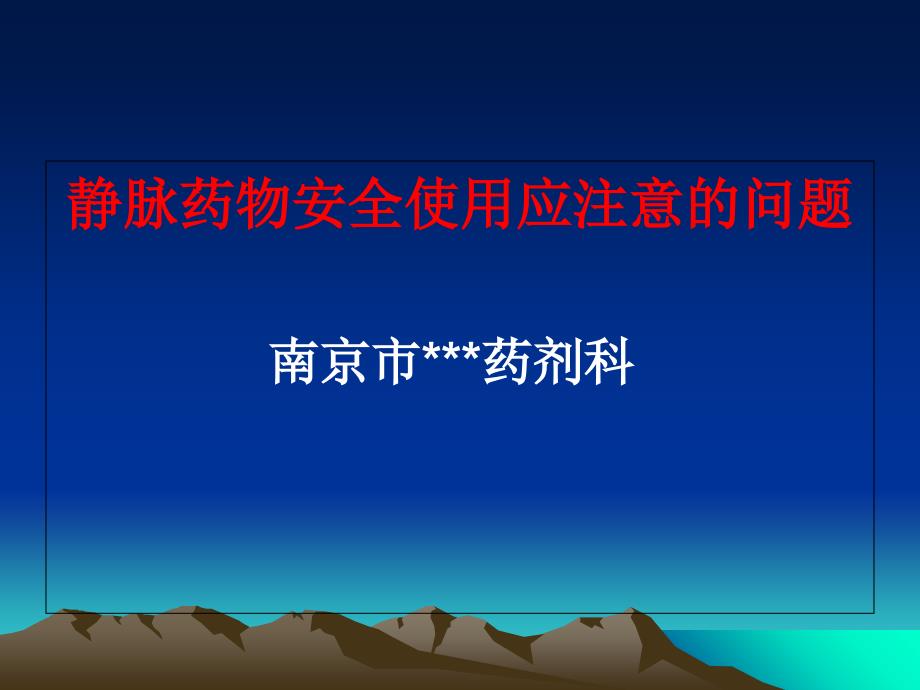 静脉药物安全使用应注意的问题

南京市***药剂科